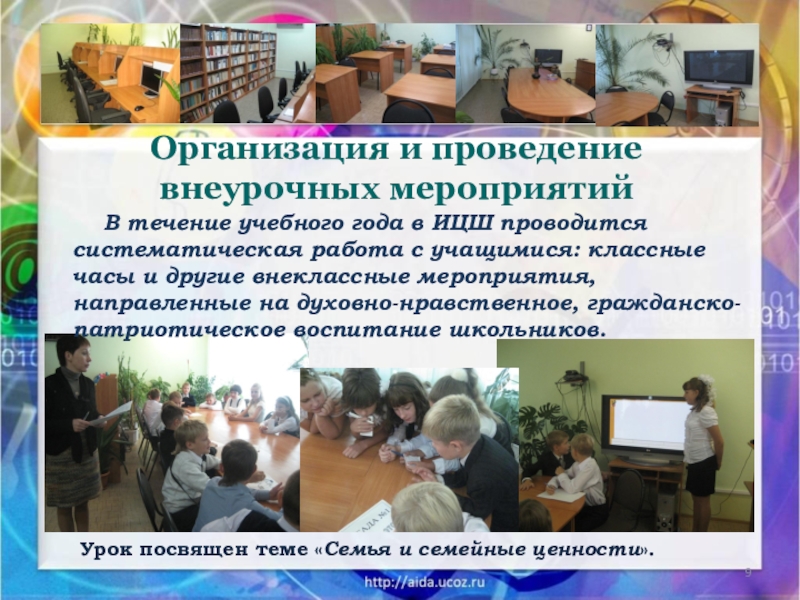 Организация и проведение внеурочных мероприятий

В течение учебного года в ИЦШ проводится систематическая работа с учащимися: классные часы и другие внеклассные мероприятия, направленные на духовно-нравственное, гражданско-патриотическое воспитание школьников.

Урок посвящен теме «Семья и семейные ценности».

9

http://aida.ucoz.ru